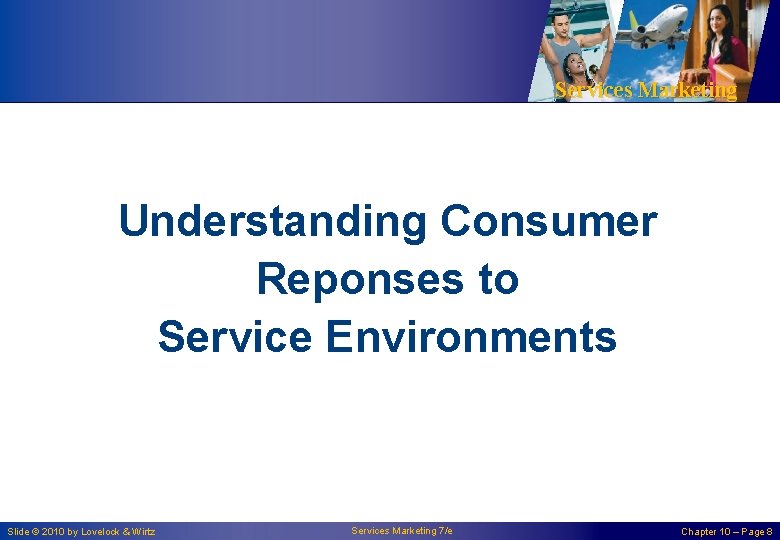 Services Marketing

Understanding Consumer Reponses to Service Environments

Slide © 2010 by Lovelock & Wirtz

Services Marketing 7/e

Chapter 10 – Page 8